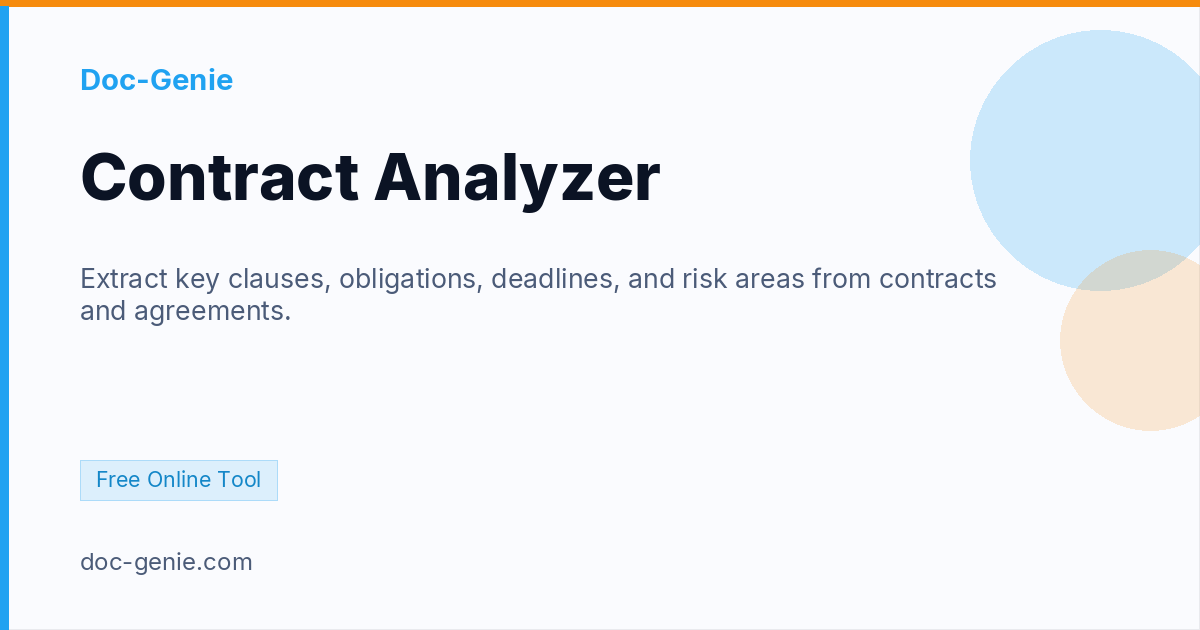 Doc-Genie

Contract Analyzer

Extract key clauses, obligations, deadlines, and risk areas from contracts and agreements.

Free Online Tool

doc-genie.com